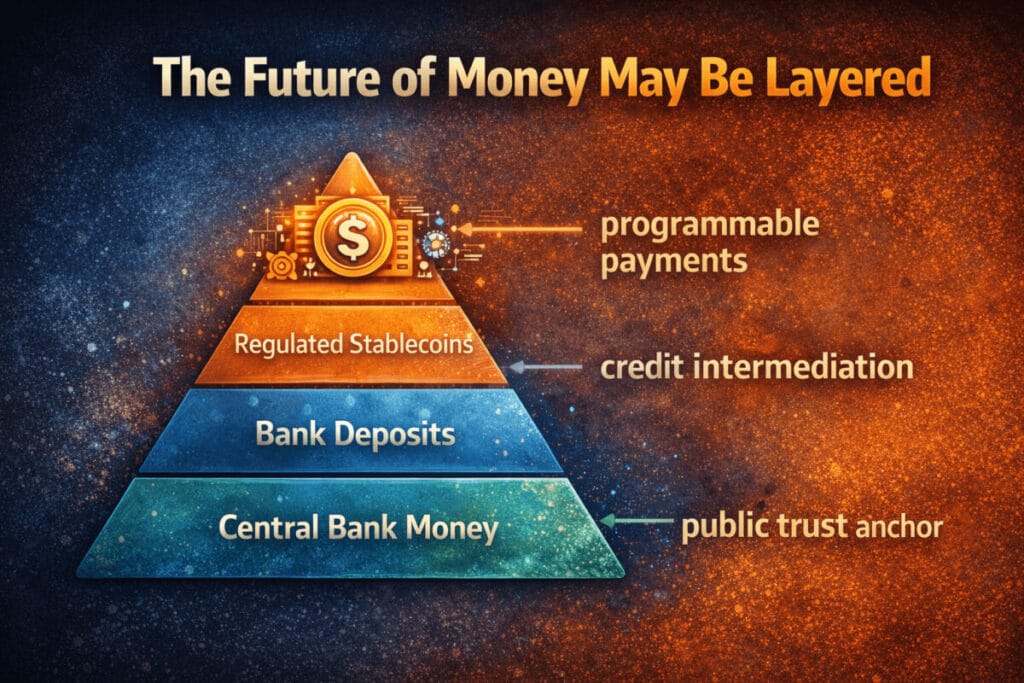 The Future of Money May Be Layered

$

programmable payments

Regulated Stablecoins

credit intermediation

Bank Deposits

Central Bank Money

public trust anchor